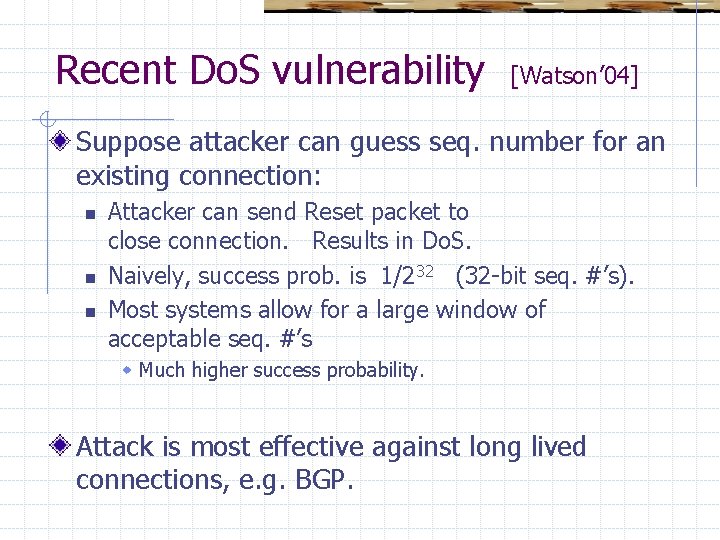 Recent DoS vulnerability [Watson'04]

Suppose attacker can guess seq. number for an existing connection:

Attacker can send Reset packet to close connection. Results in DoS.

Naively, success prob. is $1/2^{32}$ (32-bit seq. #'s).

Most systems allow for a large window of acceptable seq. #'s

Much higher success probability.

Attack is most effective against long lived connections, e.g. BGP.